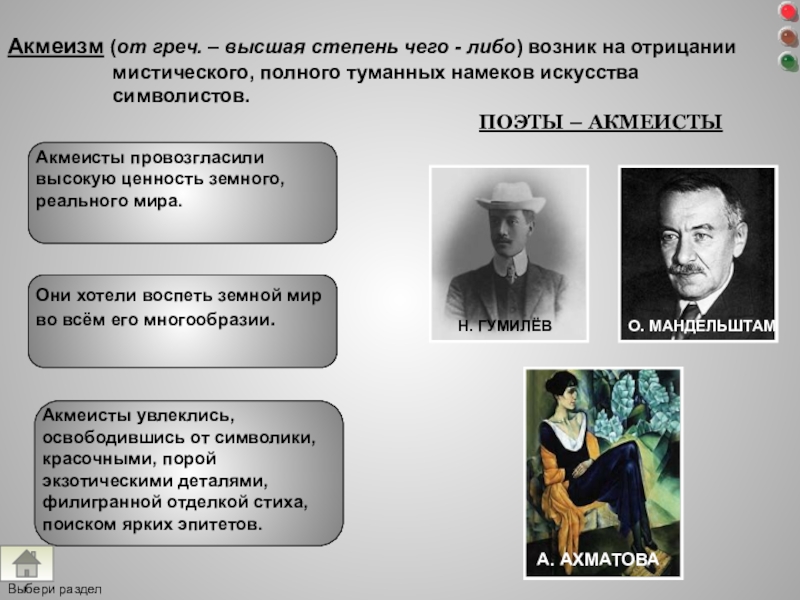 Акмеизм (от греч. – высшая степень чего - либо) возник на отрицании мистического, полного туманных намеков искусства символистов.

ПОЭТЫ – АКМЕИСТЫ

Акмеисты провозгласили высокую ценность земного, реального мира.

Они хотели воспеть земной мир во всём его многообразии.

Акмеисты увлеклись, освободившись от символики, красочными, порой экзотическими деталями, филигранной отделкой стиха, поиском ярких эпитетов.

Н. ГУМИЛЁВ

О. МАНДЕЛЬШТАМ

А. АХМАТОВА

Выбери раздел